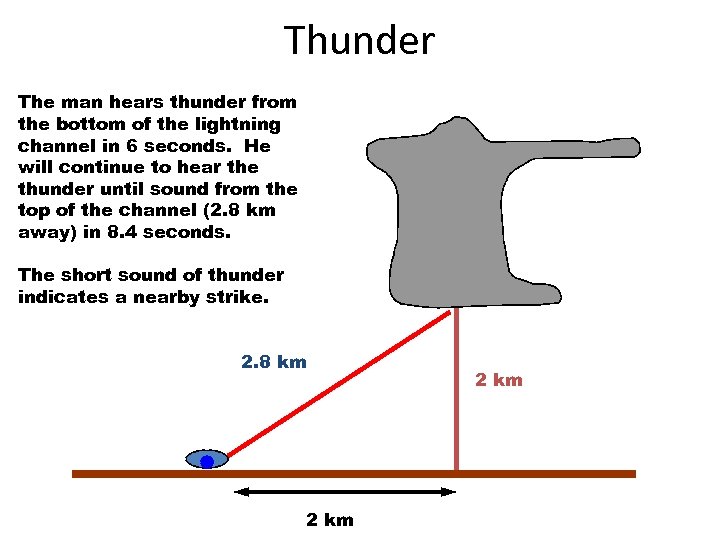 Thunder

The man hears thunder from the bottom of the lightning channel in 6 seconds. He will continue to hear the thunder until sound from the top of the channel (2.8 km away) in 8.4 seconds.

The short sound of thunder indicates a nearby strike.

2.8 km

2 km

2 km